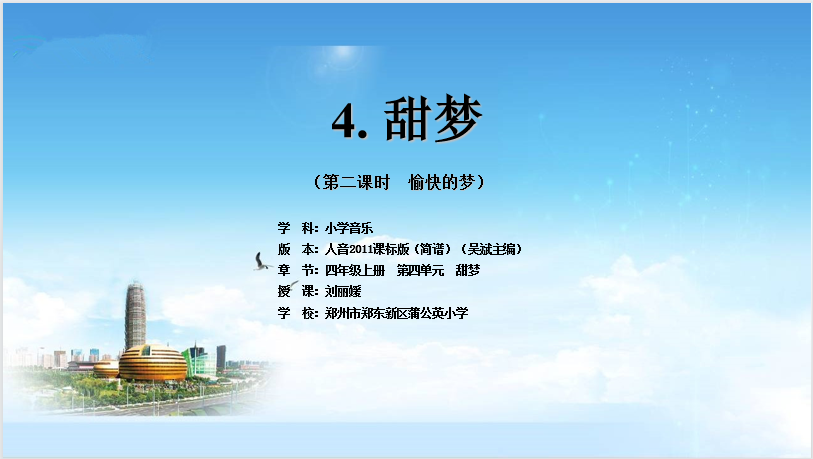 4. 甜梦

（第二课时　愉快的梦）

学　科：小学音乐
版　本：人音2011课标版（简谱）（吴斌主编）
章　节：四年级上册　第四单元　甜梦
授　课：刘丽媛
学　校：郑州市郑东新区蒲公英小学